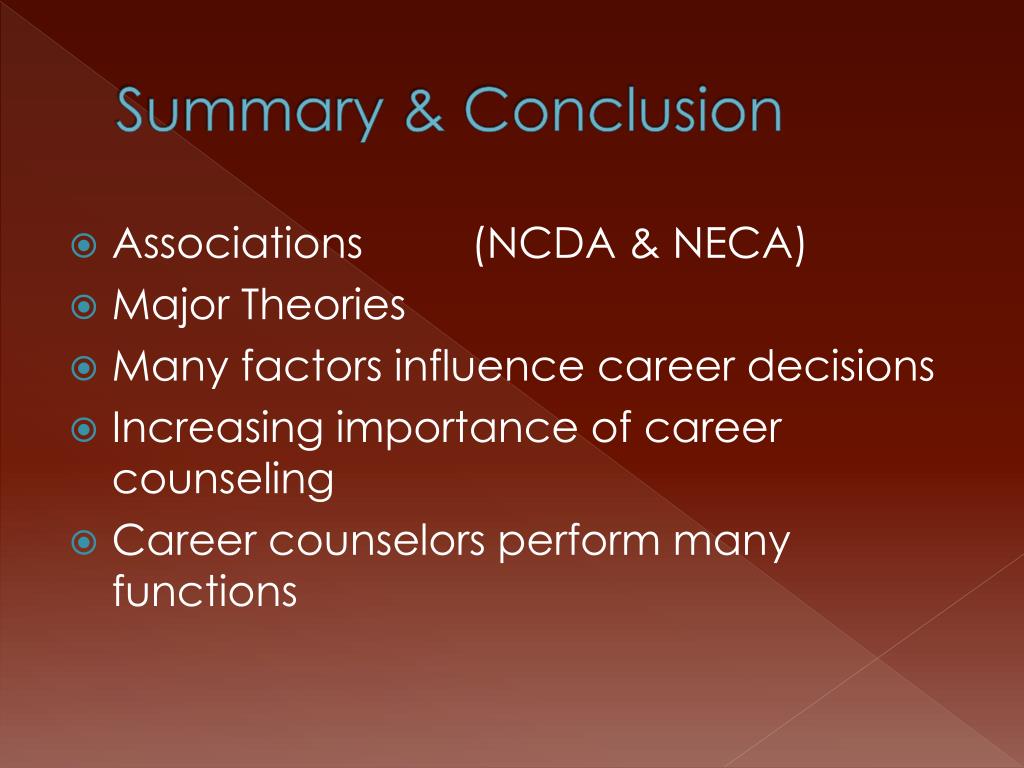 Summary & Conclusion

Associations (NCDA & NECA)
Major Theories
Many factors influence career decisions
Increasing importance of career counseling
Career counselors perform many functions